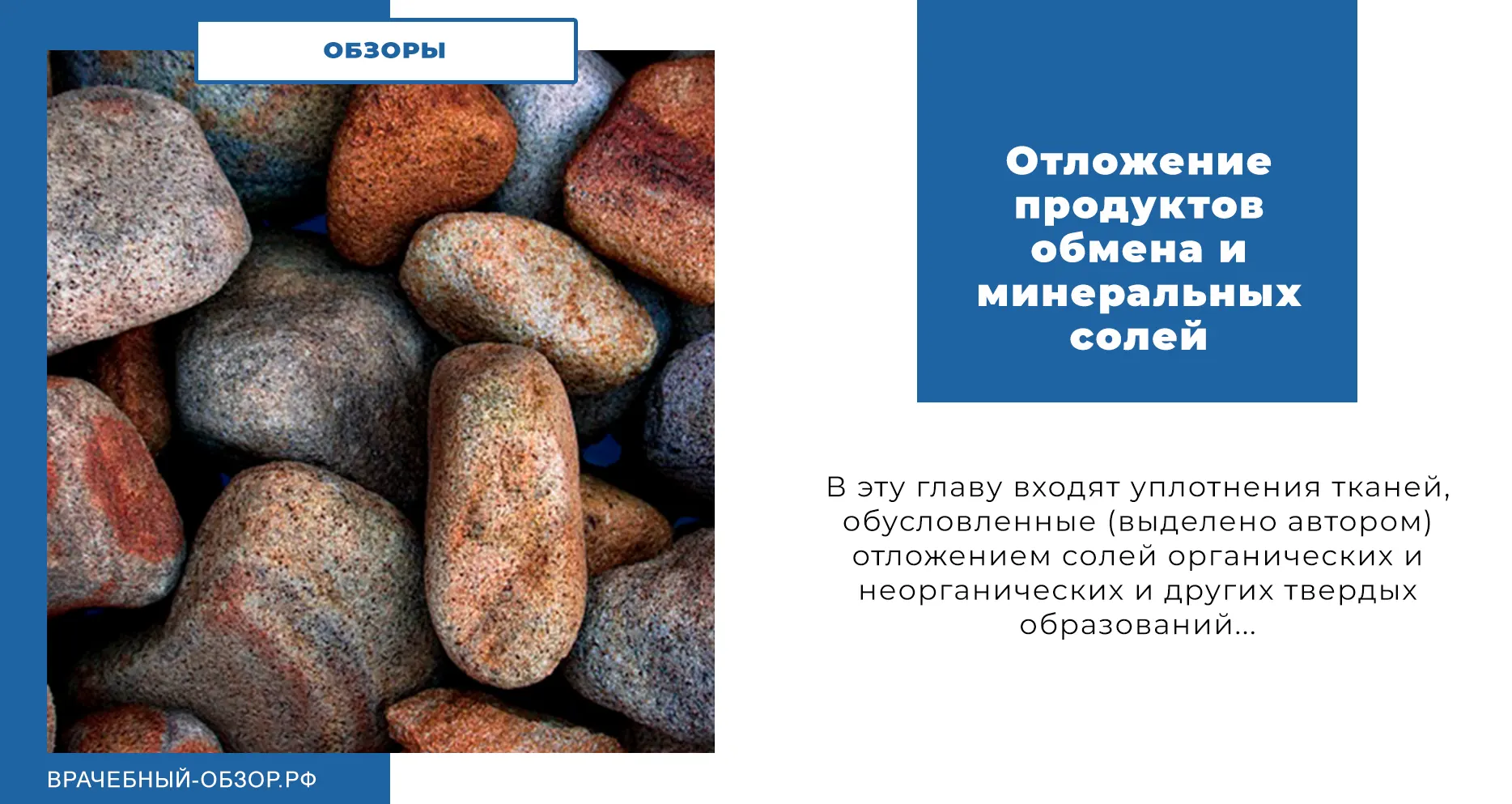 ОБЗОРЫ

Отложение продуктов обмена и минеральных солей

В эту главу входят уплотнения тканей, обусловленные (выделено автором) отложением солей органических и неорганических и других твердых образований...

ВРАЧЕБНЫЙ-ОБЗОР.РФ